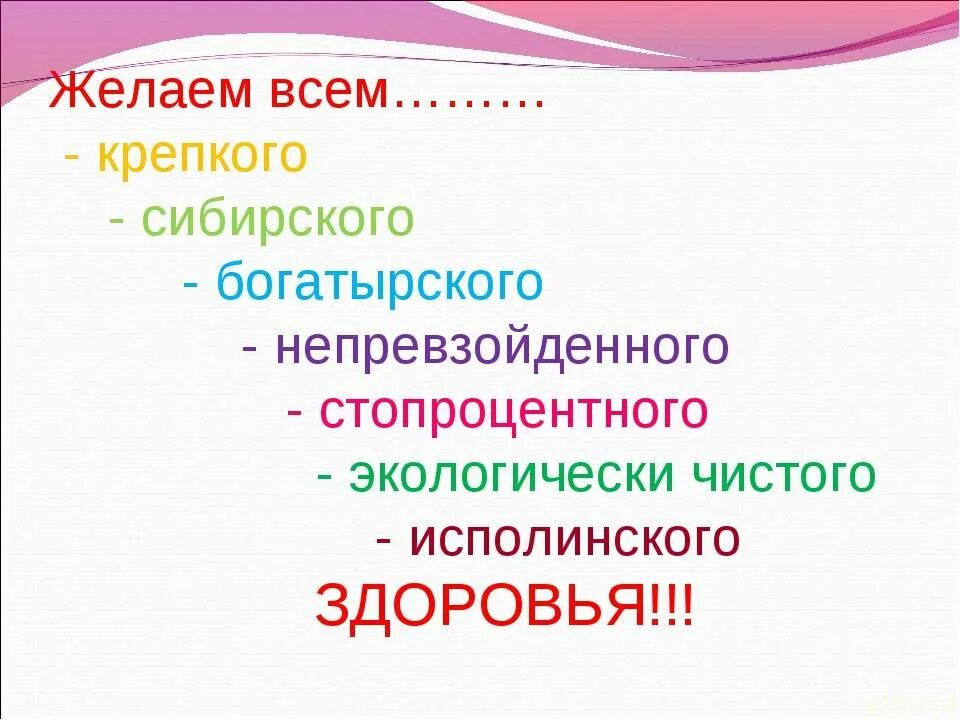 Желаем всем………
- крепкого
- сибирского
- богатырского
- непревзойденного
- стопроцентного
- экологически чистого
- исполинского
ЗДОРОВЬЯ!!!